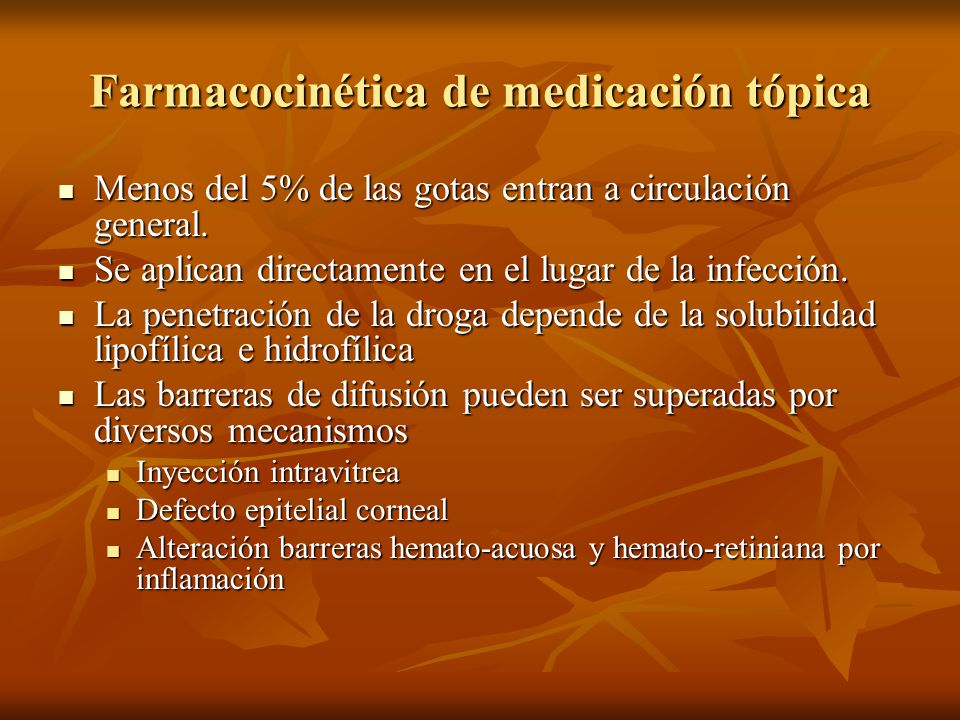 Farmacocinética de medicación tópica

- Menos del 5% de las gotas entran a circulación general.
- Se aplican directamente en el lugar de la infección.
- La penetración de la droga depende de la solubilidad lipofílica e hidrofílica
- Las barreras de difusión pueden ser superadas por diversos mecanismos
  - Inyección intravitrea
  - Defecto epitelial corneal
  - Alteración barreras hemato-acuosa y hemato-retiniana por inflamación